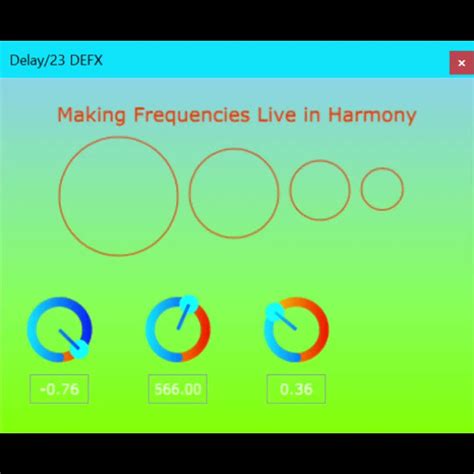 Delay/23 DEFX

×

Making Frequencies Live in Harmony

-0.76

566.00

0.36